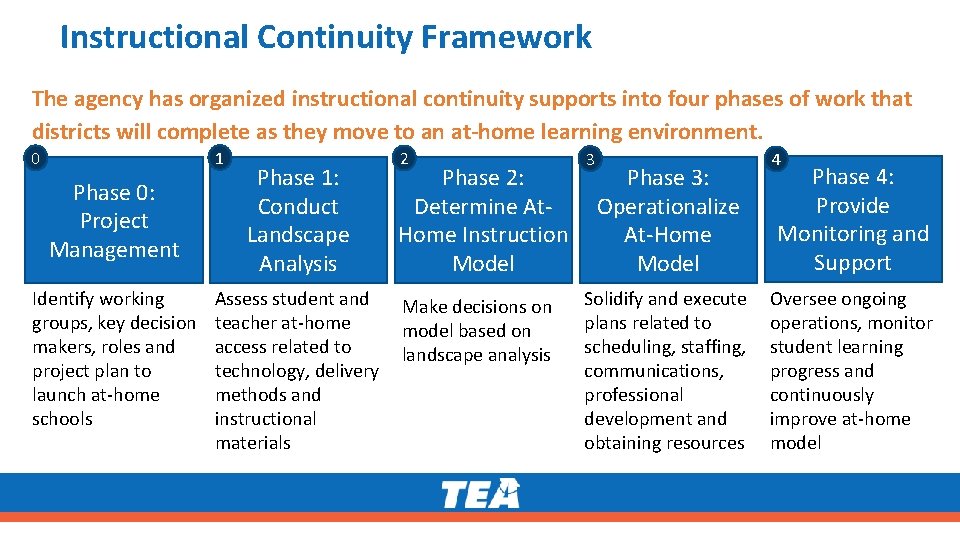 Instructional Continuity Framework

The agency has organized instructional continuity supports into four phases of work that districts will complete as they move to an at-home learning environment.

0

Phase 0: Project Management

Identify working groups, key decision makers, roles and project plan to launch at-home schools

1

Phase 1: Conduct Landscape Analysis

Assess student and teacher at-home access related to technology, delivery methods and instructional materials

2

Phase 2: Determine At-Home Instruction Model

Make decisions on model based on landscape analysis

3

Phase 3: Operationalize At-Home Model

Solidify and execute plans related to scheduling, staffing, communications, professional development and obtaining resources

4

Phase 4: Provide Monitoring and Support

Oversee ongoing operations, monitor student learning progress and continuously improve at-home model

TEA